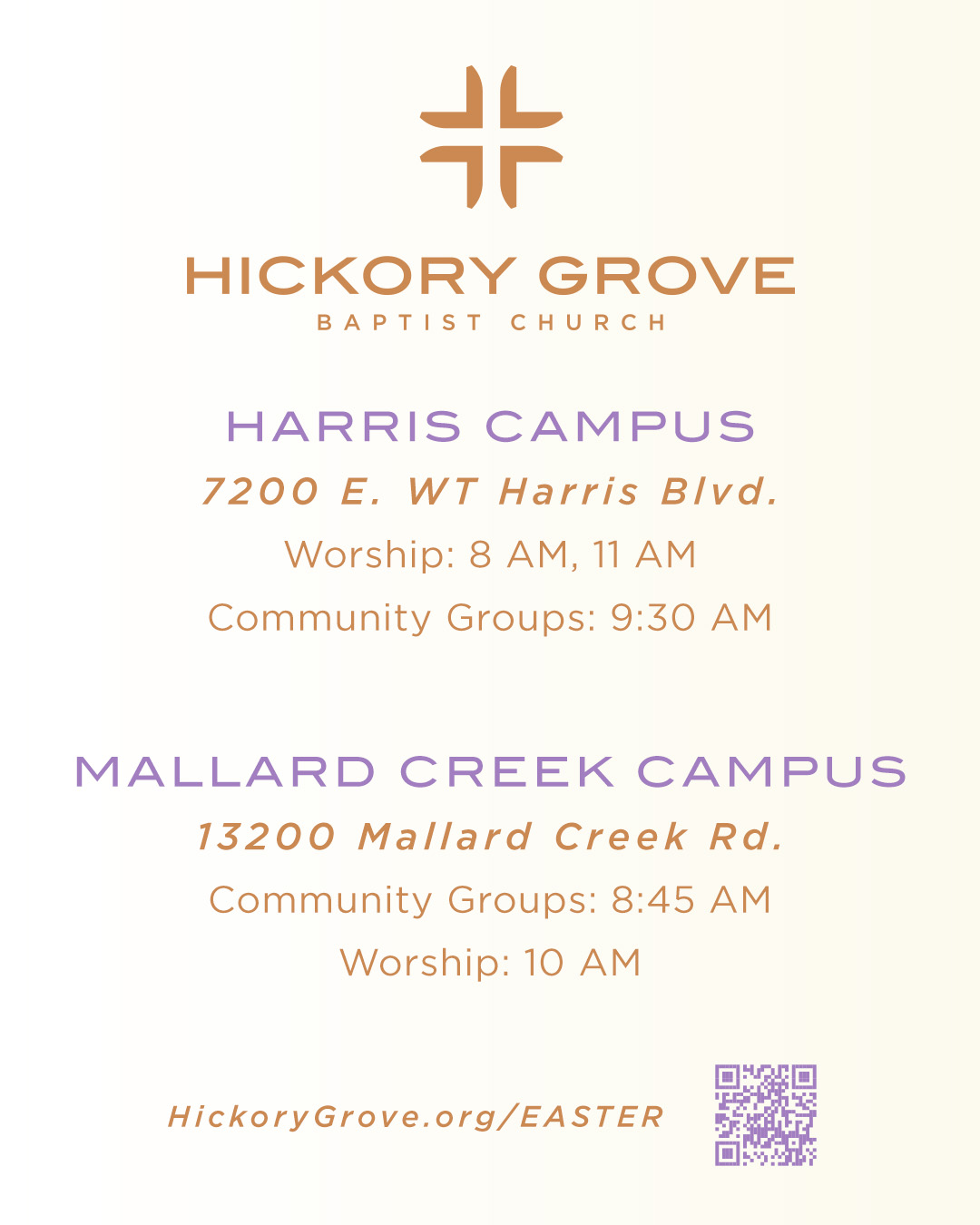 HICKORY GROVE
BAPTIST CHURCH

HARRIS CAMPUS
7200 E. WT Harris Blvd.
Worship: 8 AM, 11 AM
Community Groups: 9:30 AM

MALLARD CREEK CAMPUS
13200 Mallard Creek Rd.
Community Groups: 8:45 AM
Worship: 10 AM

HickoryGrove.org/EASTER